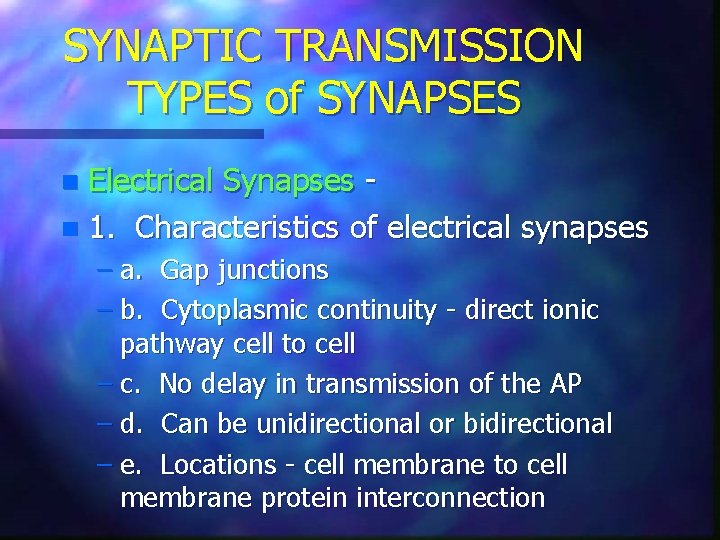 SYNAPTIC TRANSMISSION
TYPES of SYNAPSES

Electrical Synapses -

1. Characteristics of electrical synapses

– a. Gap junctions

– b. Cytoplasmic continuity - direct ionic pathway cell to cell

– c. No delay in transmission of the AP

– d. Can be unidirectional or bidirectional

– e. Locations - cell membrane to cell membrane protein interconnection